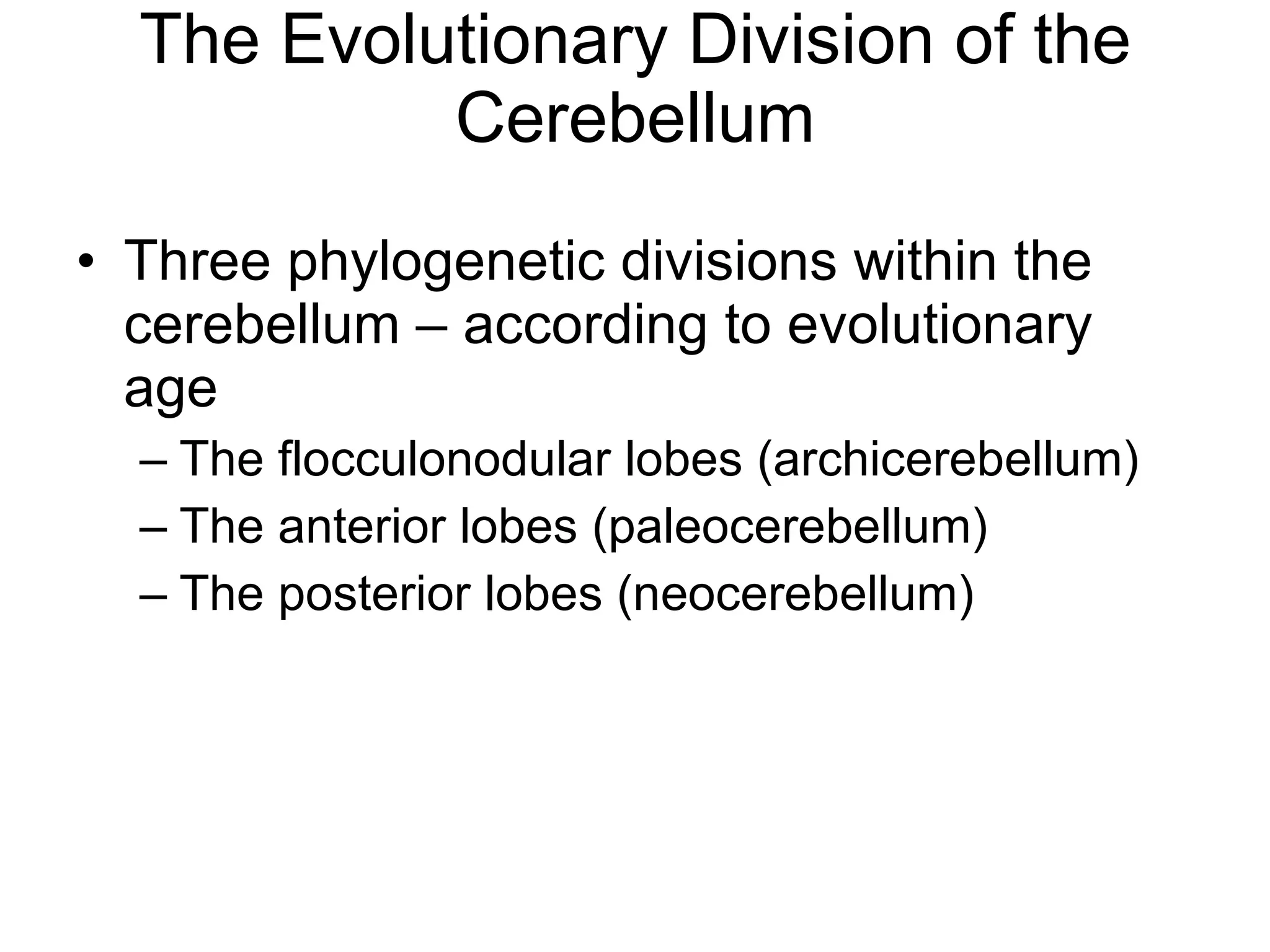 The Evolutionary Division of the Cerebellum

• Three phylogenetic divisions within the cerebellum – according to evolutionary age
– The flocculonodular lobes (archicerebellum)
– The anterior lobes (paleocerebellum)
– The posterior lobes (neocerebellum)